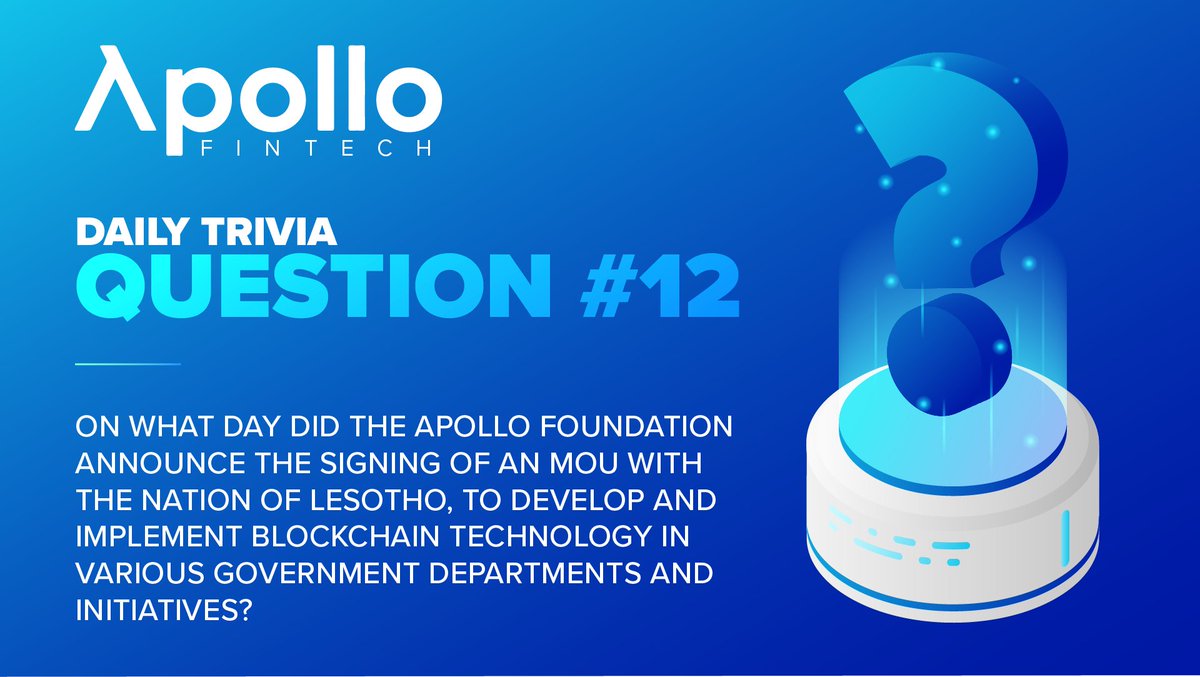 Apollo
FINTECH

DAILY TRIVIA
QUESTION #12

ON WHAT DAY DID THE APOLLO FOUNDATION ANNOUNCE THE SIGNING OF AN MOU WITH THE NATION OF LESOTHO, TO DEVELOP AND IMPLEMENT BLOCKCHAIN TECHNOLOGY IN VARIOUS GOVERNMENT DEPARTMENTS AND INITIATIVES?